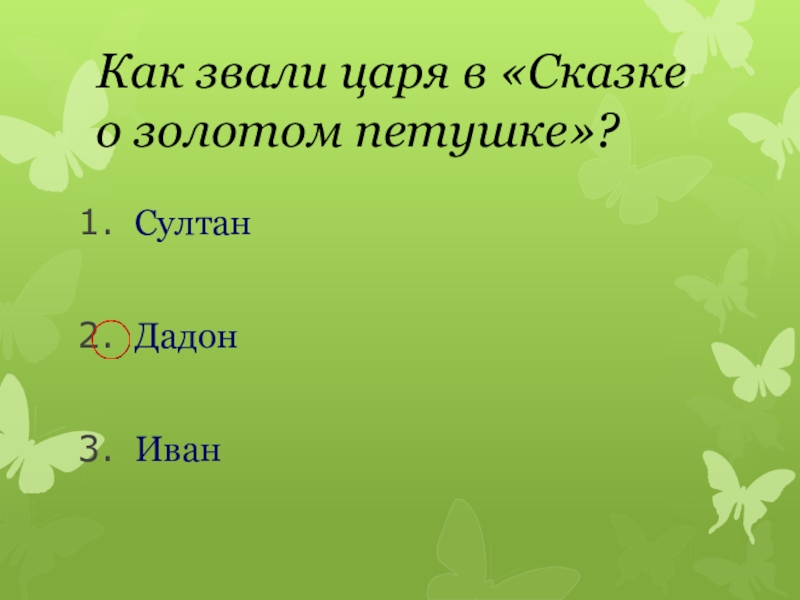 Как звали царя в «Сказке о золотом петушке»?

1. Султан

2. Дадон

3. Иван